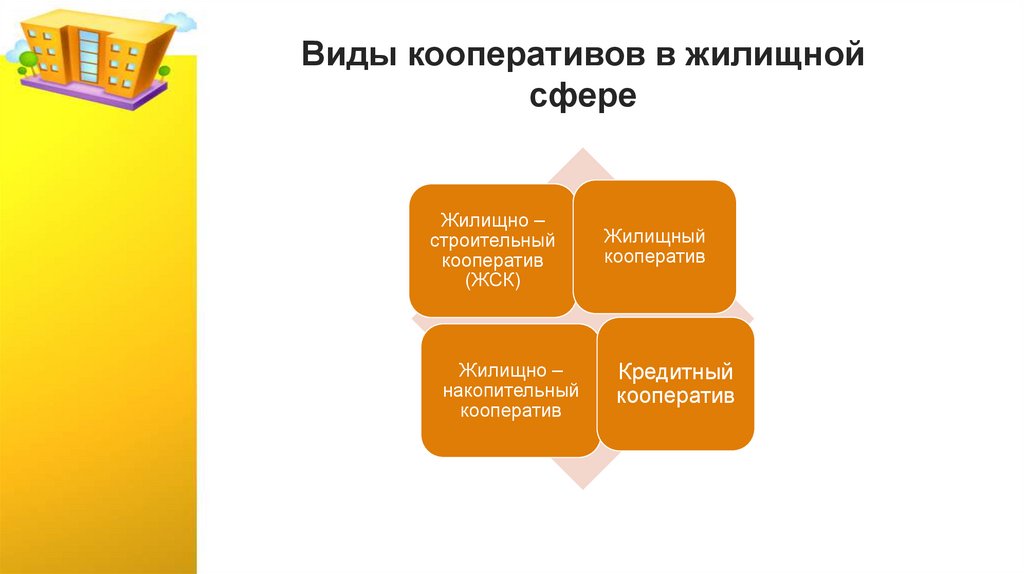 Виды кооперативов в жилищной сфере

Жилищно – строительный кооператив (ЖСК)

Жилищный кооператив

Жилищно – накопительный кооператив

Кредитный кооператив